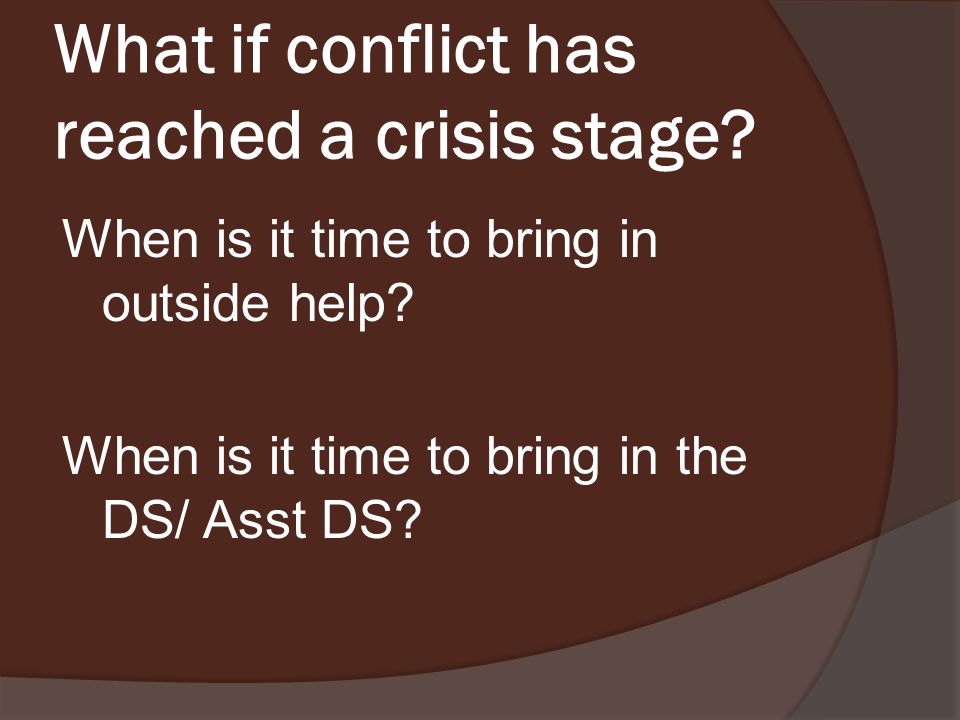 What if conflict has reached a crisis stage?

When is it time to bring in outside help?

When is it time to bring in the DS/ Asst DS?